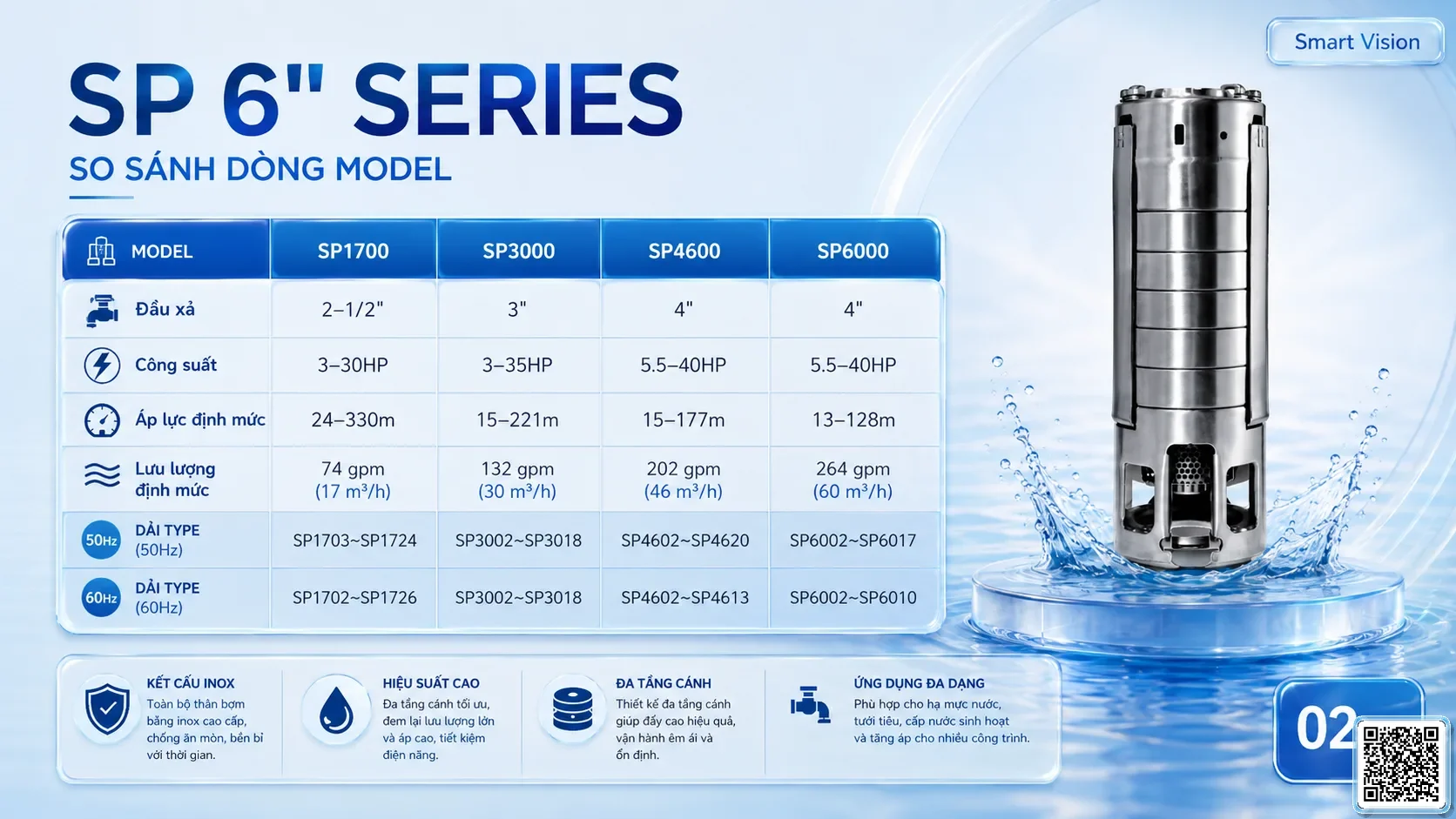 Smart Vision

SP 6" SERIES

SO SÁNH DÒNG MODEL

| MODEL | SP1700 | SP3000 | SP4600 | SP6000 |
|---|---|---|---|---|
| Đầu xả | 2–1/2" | 3" | 4" | 4" |
| Công suất | 3–30HP | 3–35HP | 5.5–40HP | 5.5–40HP |
| Áp lực định mức | 24–330m | 15–221m | 15–177m | 13–128m |
| Lưu lượng định mức | 74 gpm (17 m³/h) | 132 gpm (30 m³/h) | 202 gpm (46 m³/h) | 264 gpm (60 m³/h) |
| 50Hz DẢI TYPE (50Hz) | SP1703~SP1724 | SP3002~SP3018 | SP4602~SP4620 | SP6002~SP6017 |
| 60Hz DẢI TYPE (60Hz) | SP1702~SP1726 | SP3002~SP3018 | SP4602~SP4613 | SP6002~SP6010 |

KẾT CẤU INOX
Toàn bộ thân bơm bằng inox cao cấp, chống ăn mòn, bền bỉ với thời gian.

HIỆU SUẤT CAO
Đa tầng cánh tối ưu, đem lại lưu lượng lớn và áp cao, tiết kiệm điện năng.

ĐA TẦNG CÁNH
Thiết kế đa tầng cánh giúp đẩy cao hiệu quả, vận hành êm ái và ổn định.

ỨNG DỤNG ĐA DẠNG
Phù hợp cho hạ mực nước, tưới tiêu, cấp nước sinh hoạt và tăng áp cho nhiều công trình.

02